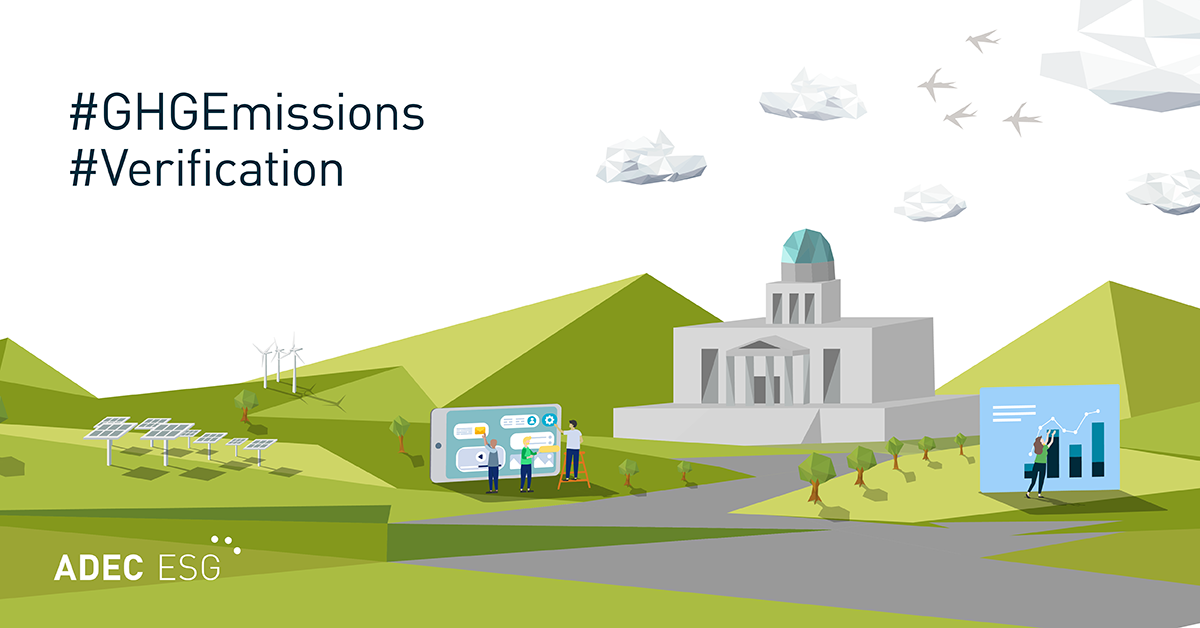 #GHGEmissions
#Verification

ADEC ESG